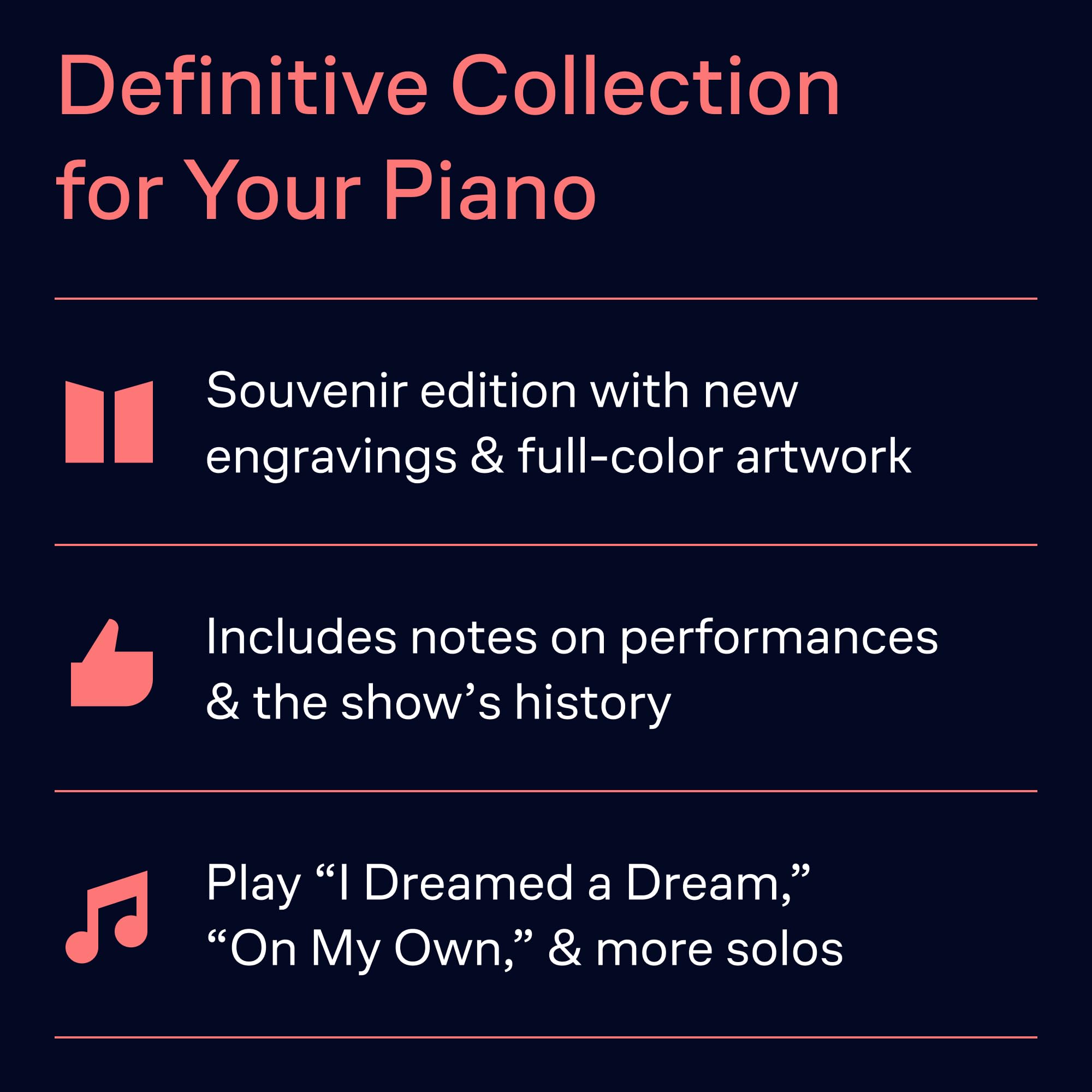 Definitive Collection for Your Piano

Souvenir edition with new engravings & full-color artwork

Includes notes on performances & the show’s history

Play “I Dreamed a Dream,” “On My Own,” & more solos